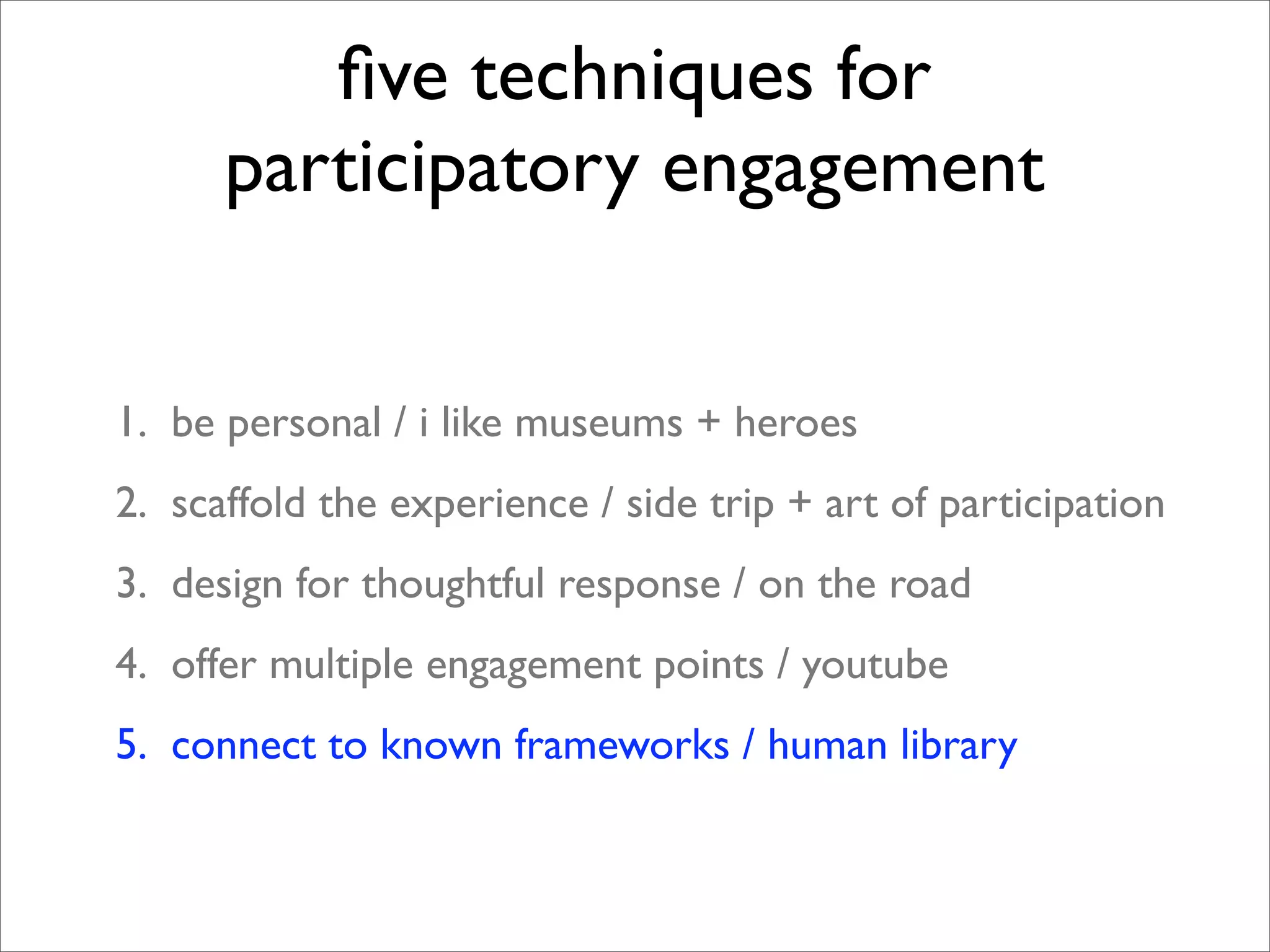 five techniques for participatory engagement

1. be personal / i like museums + heroes
2. scaffold the experience / side trip + art of participation
3. design for thoughtful response / on the road
4. offer multiple engagement points / youtube
5. connect to known frameworks / human library